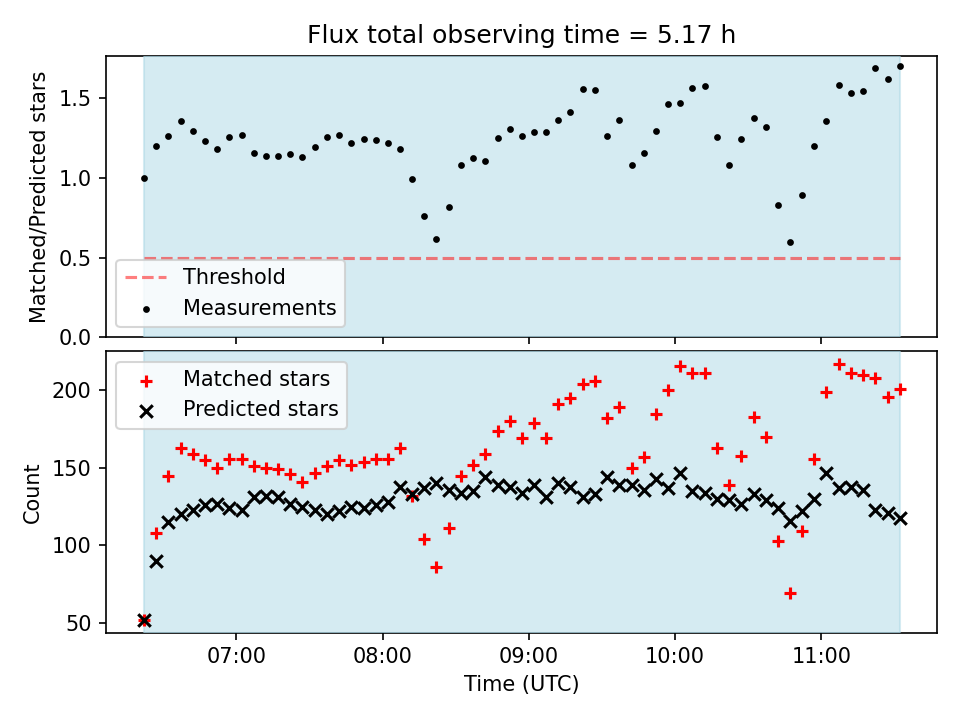 Flux total observing time = 5.17 h

Matched/Predicted stars

1.5
1.0
0.5
0.0

Threshold
Measurements

Matched stars
Predicted stars

Count

200
150
100
50

07:00
08:00
09:00
10:00
11:00

Time (UTC)